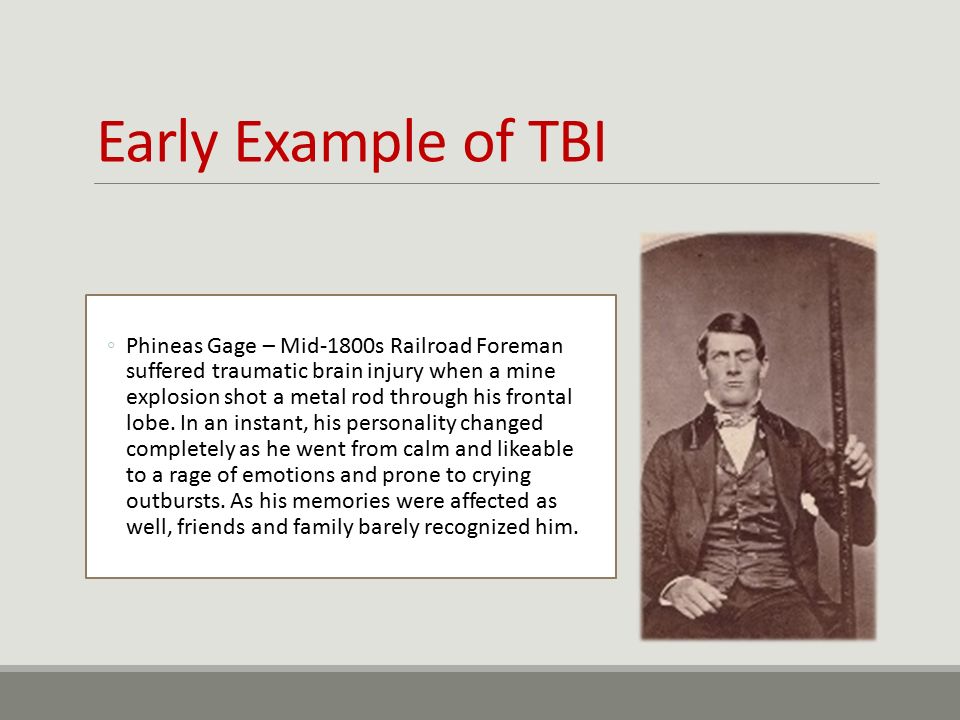 Early Example of TBI

◦ Phineas Gage – Mid-1800s Railroad Foreman suffered traumatic brain injury when a mine explosion shot a metal rod through his frontal lobe. In an instant, his personality changed completely as he went from calm and likeable to a rage of emotions and prone to crying outbursts. As his memories were affected as well, friends and family barely recognized him.